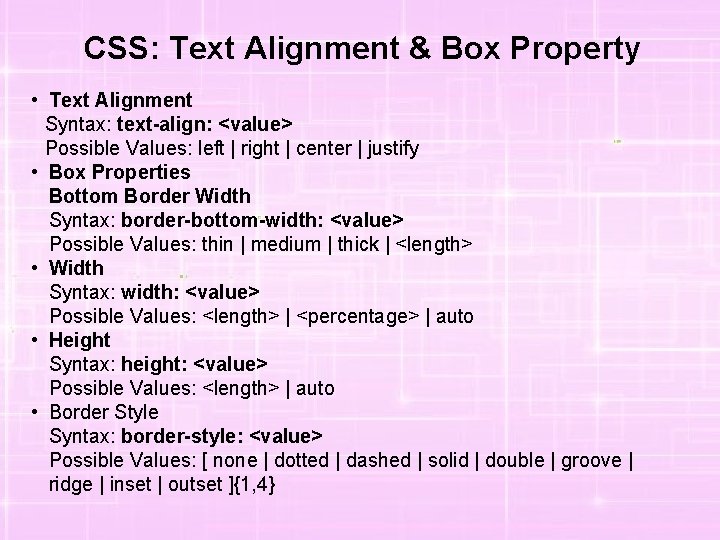 CSS: Text Alignment & Box Property

• Text Alignment
Syntax: text-align: <value>
Possible Values: left | right | center | justify
• Box Properties
Bottom Border Width
Syntax: border-bottom-width: <value>
Possible Values: thin | medium | thick | <length>
• Width
Syntax: width: <value>
Possible Values: <length> | <percentage> | auto
• Height
Syntax: height: <value>
Possible Values: <length> | auto
• Border Style
Syntax: border-style: <value>
Possible Values: [ none | dotted | dashed | solid | double | groove | ridge | inset | outset ]{1,4}